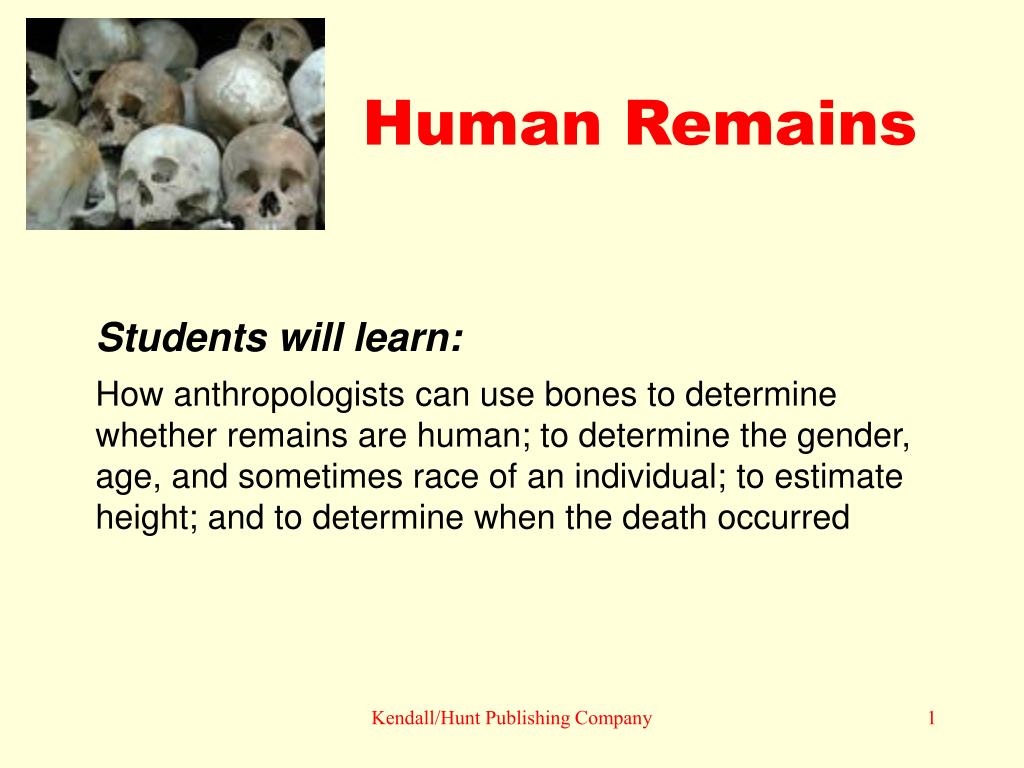 Human Remains

Students will learn:

How anthropologists can use bones to determine whether remains are human; to determine the gender, age, and sometimes race of an individual; to estimate height; and to determine when the death occurred

Kendall/Hunt Publishing Company

1